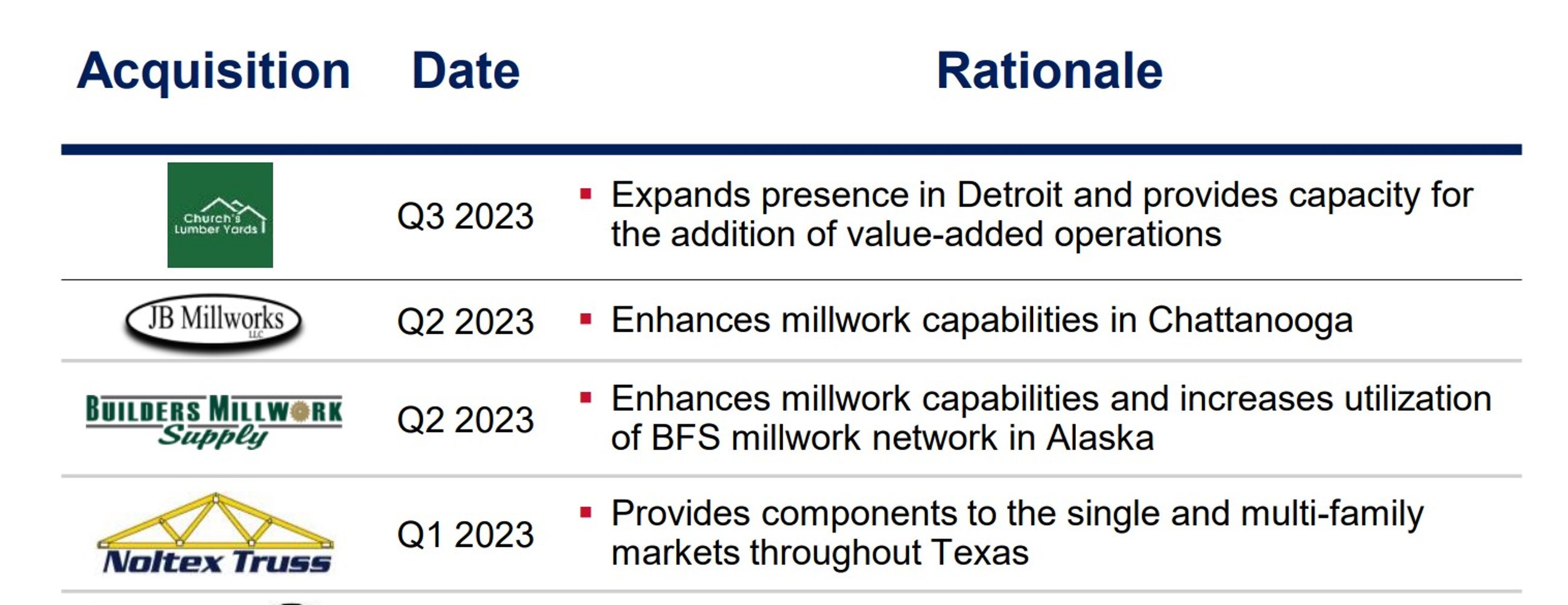 | Acquisition | Date | Rationale |
|---|---|---|
| Church's Lumber Yards | Q3 2023 | ▪ Expands presence in Detroit and provides capacity for the addition of value-added operations |
| JB Millworks LLC | Q2 2023 | ▪ Enhances millwork capabilities in Chattanooga |
| BUILDERS MILLWORK Supply | Q2 2023 | ▪ Enhances millwork capabilities and increases utilization of BFS millwork network in Alaska |
| Noltex Truss | Q1 2023 | ▪ Provides components to the single and multi-family markets throughout Texas |